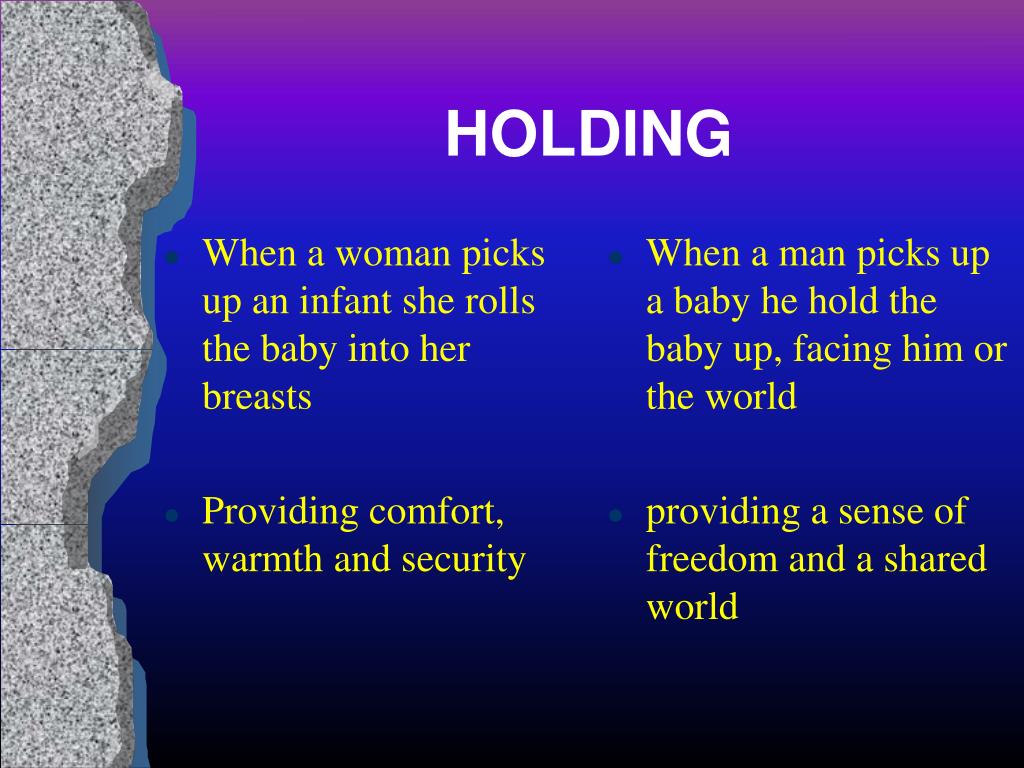 HOLDING

- When a woman picks up an infant she rolls the baby into her breasts
- Providing comfort, warmth and security

- When a man picks up a baby he hold the baby up, facing him or the world
- providing a sense of freedom and a shared world